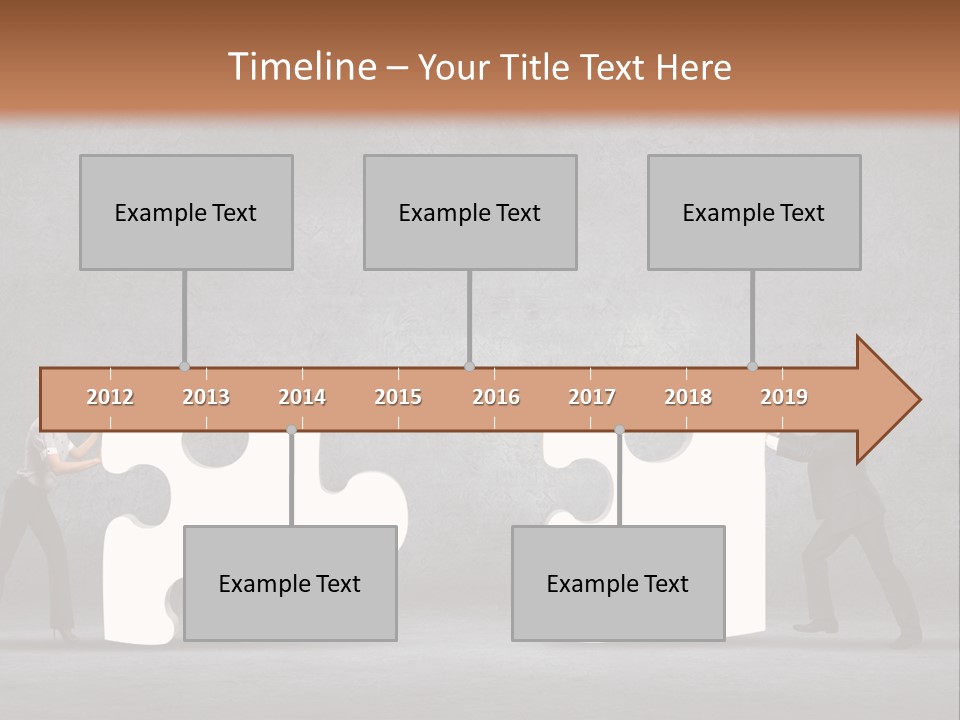 Timeline – Your Title Text Here

Example Text

Example Text

Example Text

2012 2013 2014 2015 2016 2017 2018 2019

Example Text

Example Text